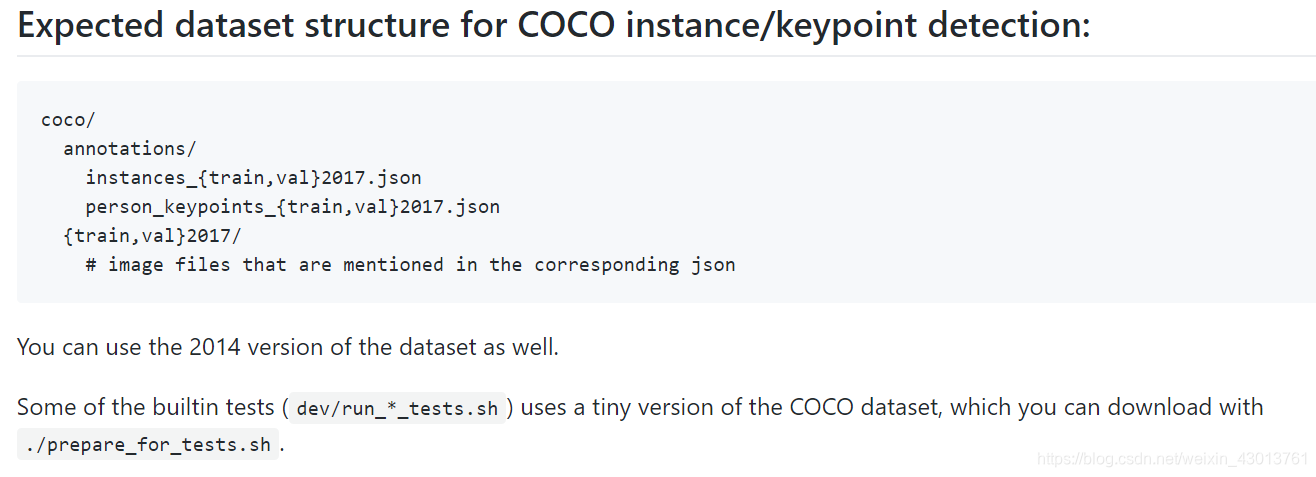 Expected dataset structure for COCO instance/keypoint detection:

coco/
  annotations/
    instances_{train,val}2017.json
    person_keypoints_{train,val}2017.json
  {train,val}2017/
    # image files that are mentioned in the corresponding json

You can use the 2014 version of the dataset as well.

Some of the builtin tests ( dev/run_*_tests.sh ) uses a tiny version of the COCO dataset, which you can download with ./prepare_for_tests.sh .

https://blog.csdn.net/weixin_43013761